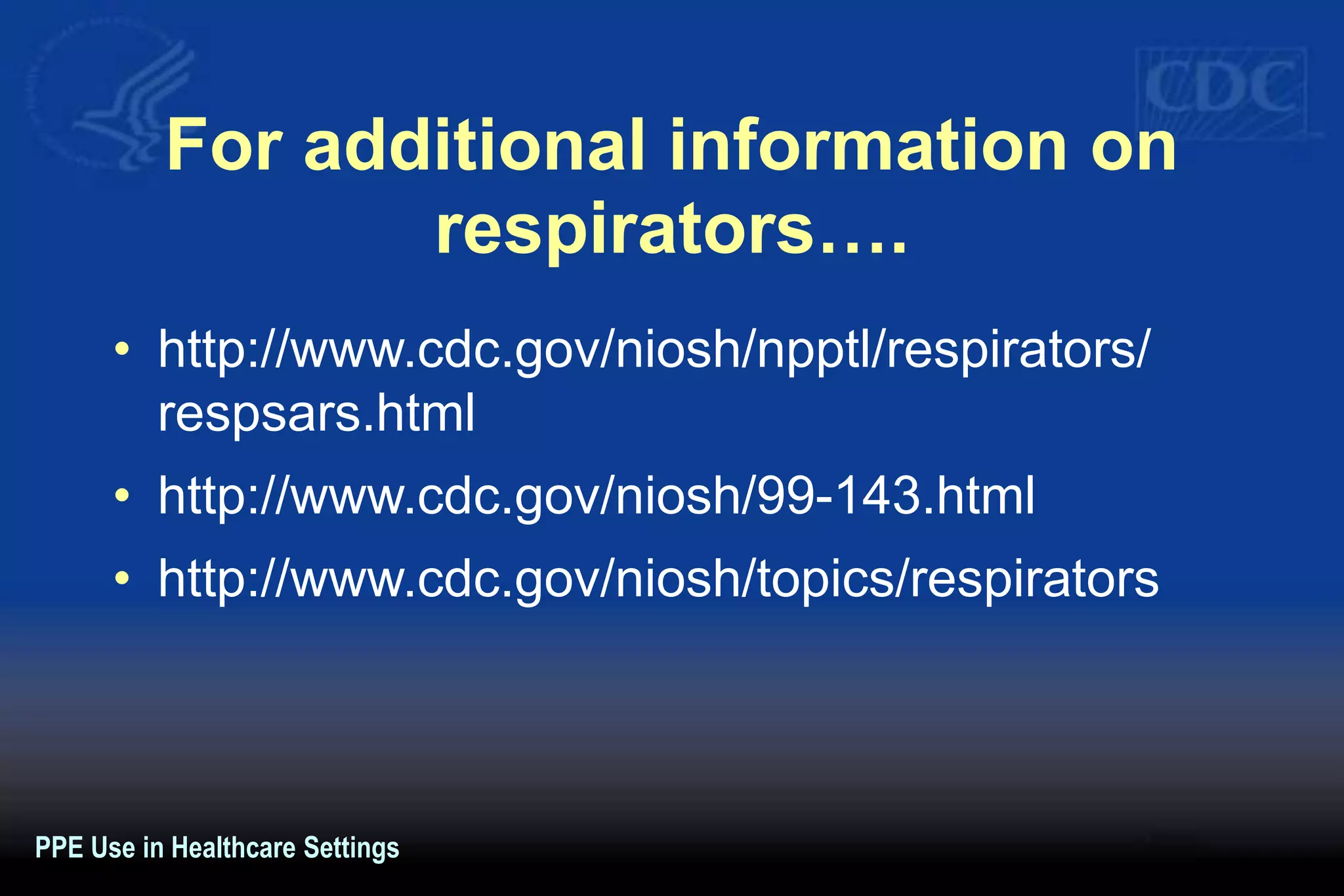 CDC

For additional information on respirators….

• http://www.cdc.gov/niosh/npptl/respirators/respsars.html
• http://www.cdc.gov/niosh/99-143.html
• http://www.cdc.gov/niosh/topics/respirators

PPE Use in Healthcare Settings